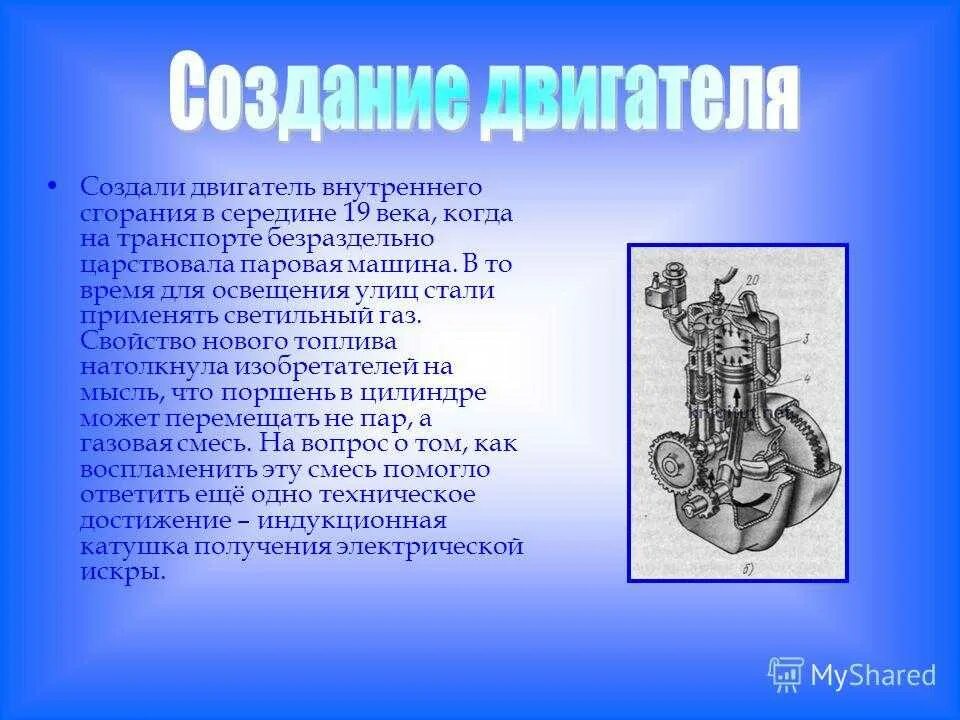 Создание двигателя

• Создали двигатель внутреннего сгорания в середине 19 века, когда на транспорте безраздельно царствовала паровая машина. В то время для освещения улиц стали применять светильный газ. Свойство нового топлива натолкнула изобретателей на мысль, что поршень в цилиндре может перемещать не пар, а газовая смесь. На вопрос о том, как воспламенить эту смесь помогло ответить ещё одно техническое достижение – индукционная катушка получения электрической искры.

20
3
4
б)

MyShared